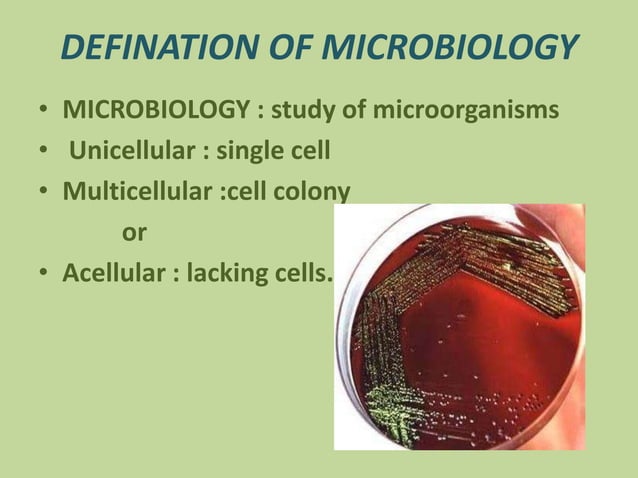 DEFINATION OF MICROBIOLOGY

• MICROBIOLOGY : study of microorganisms
• Unicellular : single cell
• Multicellular :cell colony
or
• Acellular : lacking cells.